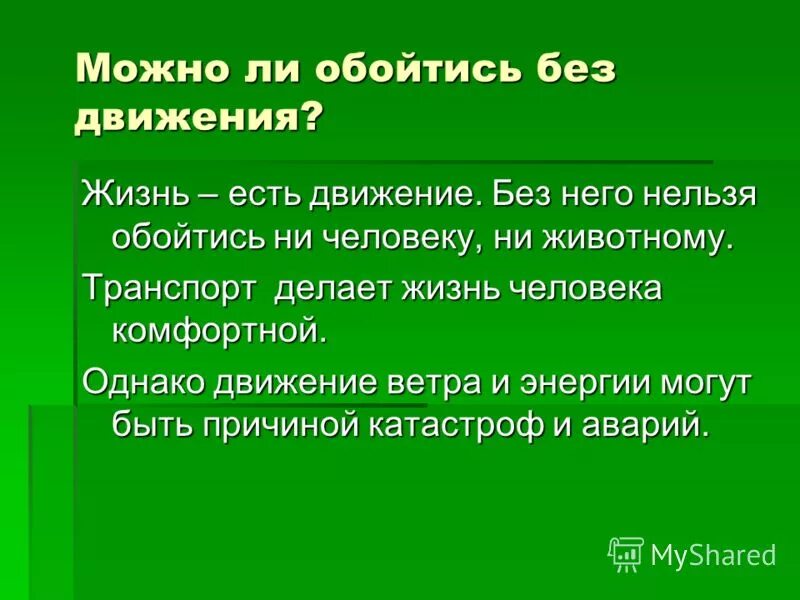 Можно ли обойтись без движения?

Жизнь – есть движение. Без него нельзя обойтись ни человеку, ни животному.

Транспорт делает жизнь человека комфортной.

Однако движение ветра и энергии могут быть причиной катастроф и аварий.

MyShared